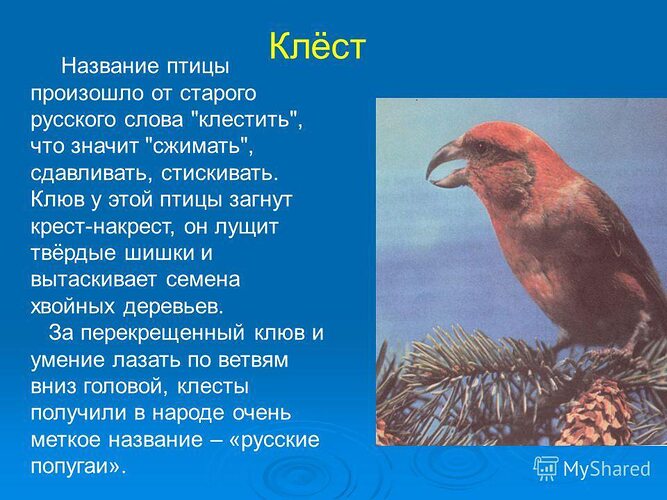 Клёст

Название птицы произошло от старого русского слова "клестить", что значит "сжимать", сдавливать, стискивать. Клюв у этой птицы загнут крест-накрест, он лущит твёрдые шишки и вытаскивает семена хвойных деревьев.

За перекрещенный клюв и умение лазать по ветвям вниз головой, клесты получили в народе очень меткое название – «русские попугаи».

MyShared